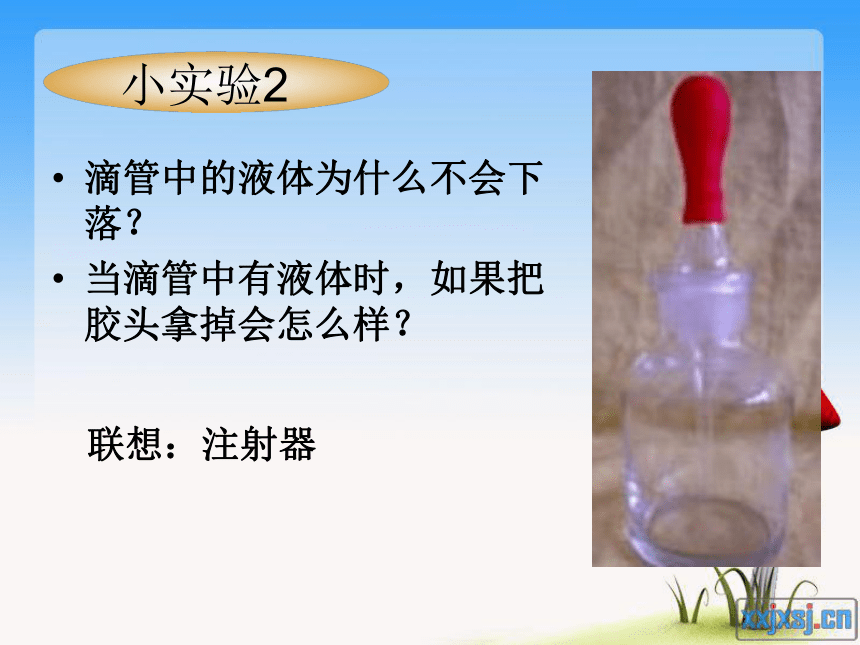 小实验2

• 滴管中的液体为什么不会下落？
• 当滴管中有液体时，如果把胶头拿掉会怎么样？

联想：注射器

xxjxsj.cn